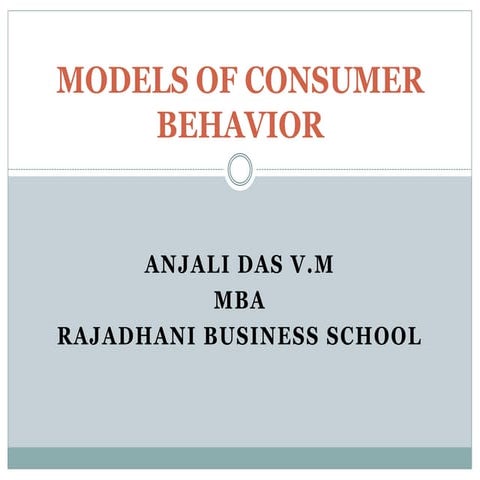 MODELS OF CONSUMER BEHAVIOR

ANJALI DAS V.M
MBA
RAJADHANI BUSINESS SCHOOL